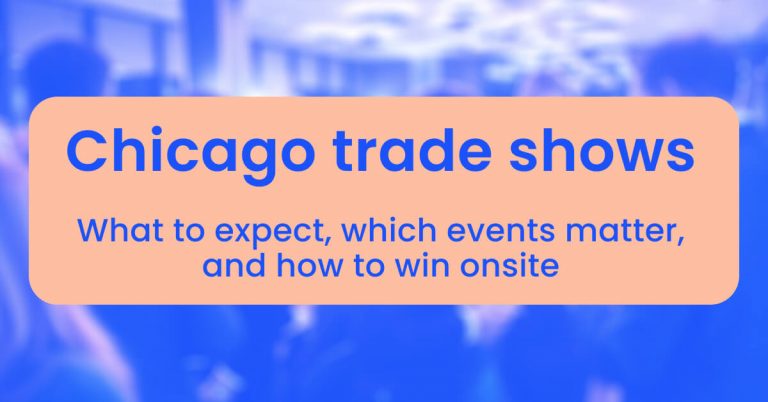 Chicago trade shows

What to expect, which events matter, and how to win onsite